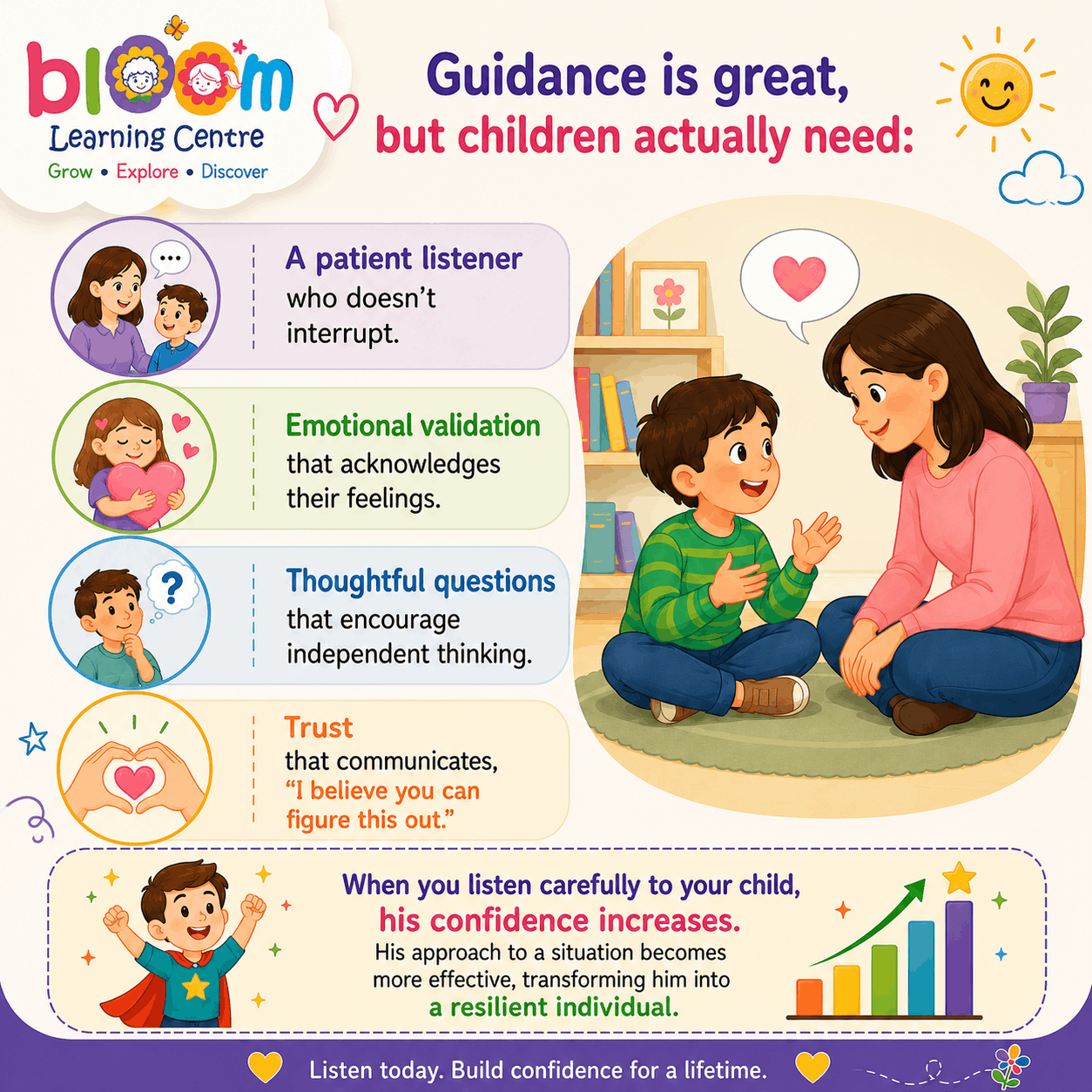 bloom
Learning Centre
Grow • Explore • Discover

Guidance is great,
but children actually need:

A patient listener who doesn't interrupt.

Emotional validation that acknowledges their feelings.

Thoughtful questions that encourage independent thinking.

Trust that communicates, "I believe you can figure this out."

When you listen carefully to your child, his confidence increases. His approach to a situation becomes more effective, transforming him into a resilient individual.

Listen today. Build confidence for a lifetime.